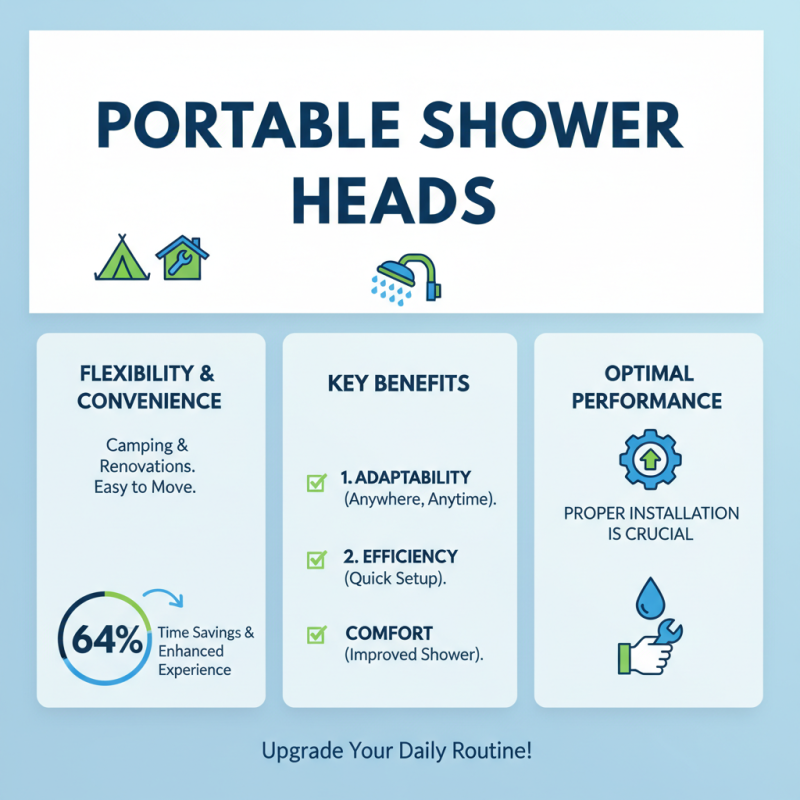 PORTABLE SHOWER HEADS

FLEXIBILITY & CONVENIENCE

Camping & Renovations. Easy to Move.

64%

Time Savings & Enhanced Experience

KEY BENEFITS

1. ADAPTABILITY (Anywhere, Anytime).

2. EFFICIENCY (Quick Setup).

COMFORT (Improved Shower).

OPTIMAL PERFORMANCE

PROPER INSTALLATION IS CRUCIAL

Upgrade Your Daily Routine!